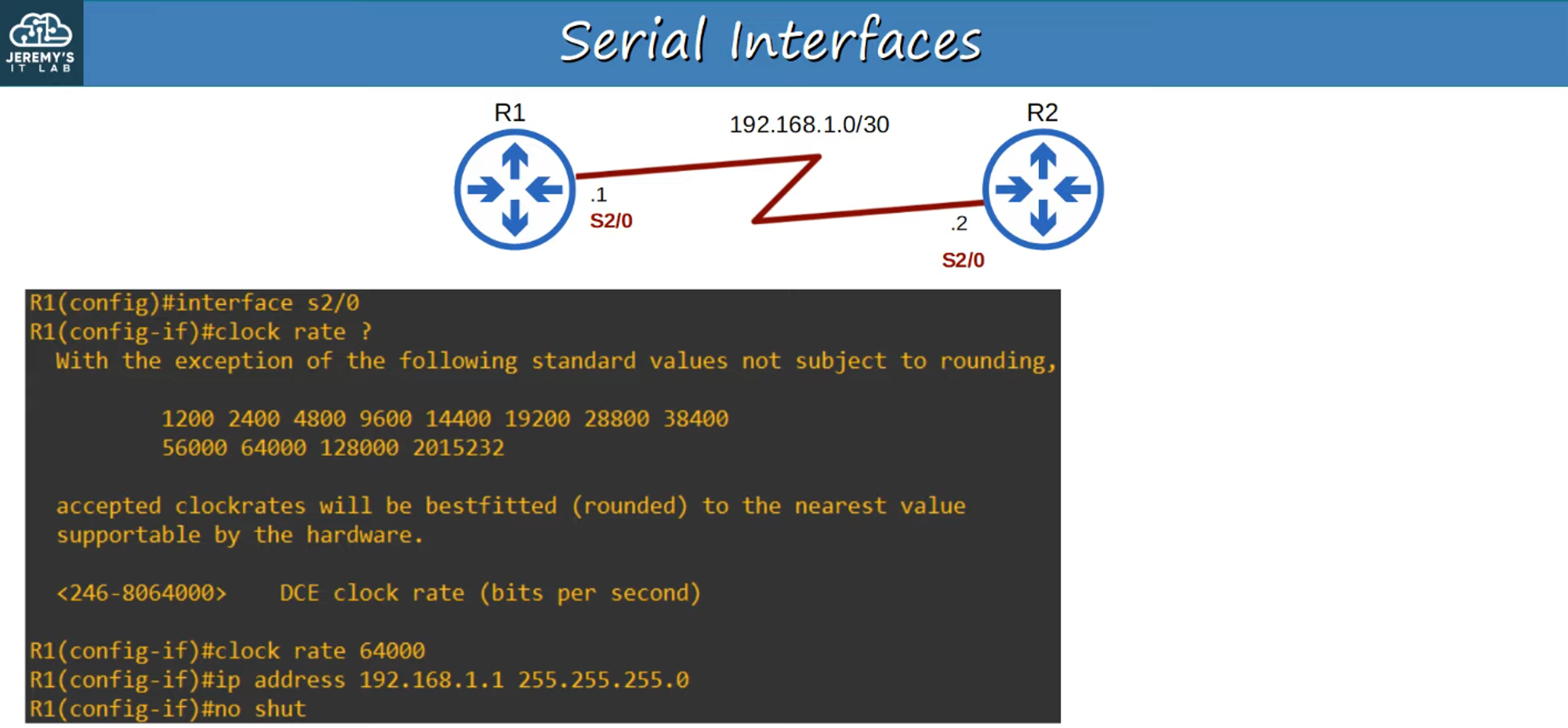 JEREMY'S IT LAB

Serial Interfaces

R1

192.168.1.0/30

R2

.1
S2/0

.2
S2/0

R1(config)#interface s2/0
R1(config-if)#clock rate ?
With the exception of the following standard values not subject to rounding,

1200 2400 4800 9600 14400 19200 28800 38400
56000 64000 128000 2015232

accepted clockrates will be bestfitted (rounded) to the nearest value supportable by the hardware.

<246-8064000>    DCE clock rate (bits per second)

R1(config-if)#clock rate 64000
R1(config-if)#ip address 192.168.1.1 255.255.255.0
R1(config-if)#no shut